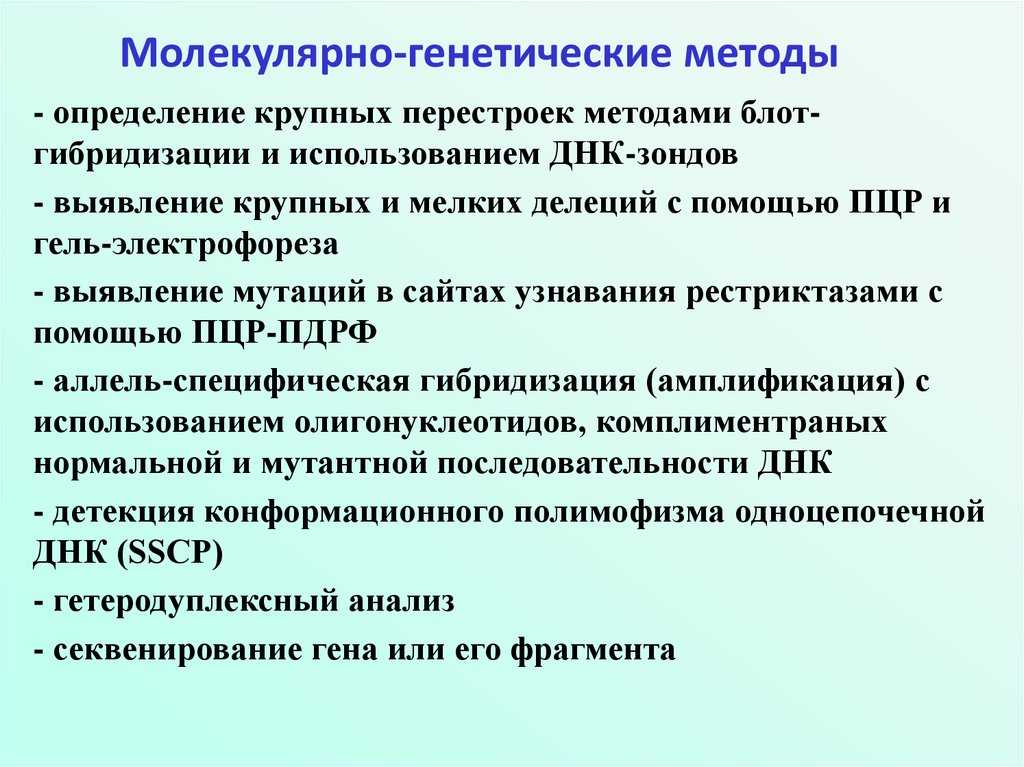 Молекулярно-генетические методы

- определение крупных перестроек методами блот-гибридизации и использованием ДНК-зондов

- выявление крупных и мелких делеций с помощью ПЦР и гель-электрофореза

- выявление мутаций в сайтах узнавания рестриктазами с помощью ПЦР-ПДРФ

- аллель-специфическая гибридизация (амплификация) с использованием олигонуклеотидов, комплиментраных нормальной и мутантной последовательности ДНК

- детекция конформационного полимофизма одноцепочечной ДНК (SSCP)

- гетеродуплексный анализ

- секвенирование гена или его фрагмента